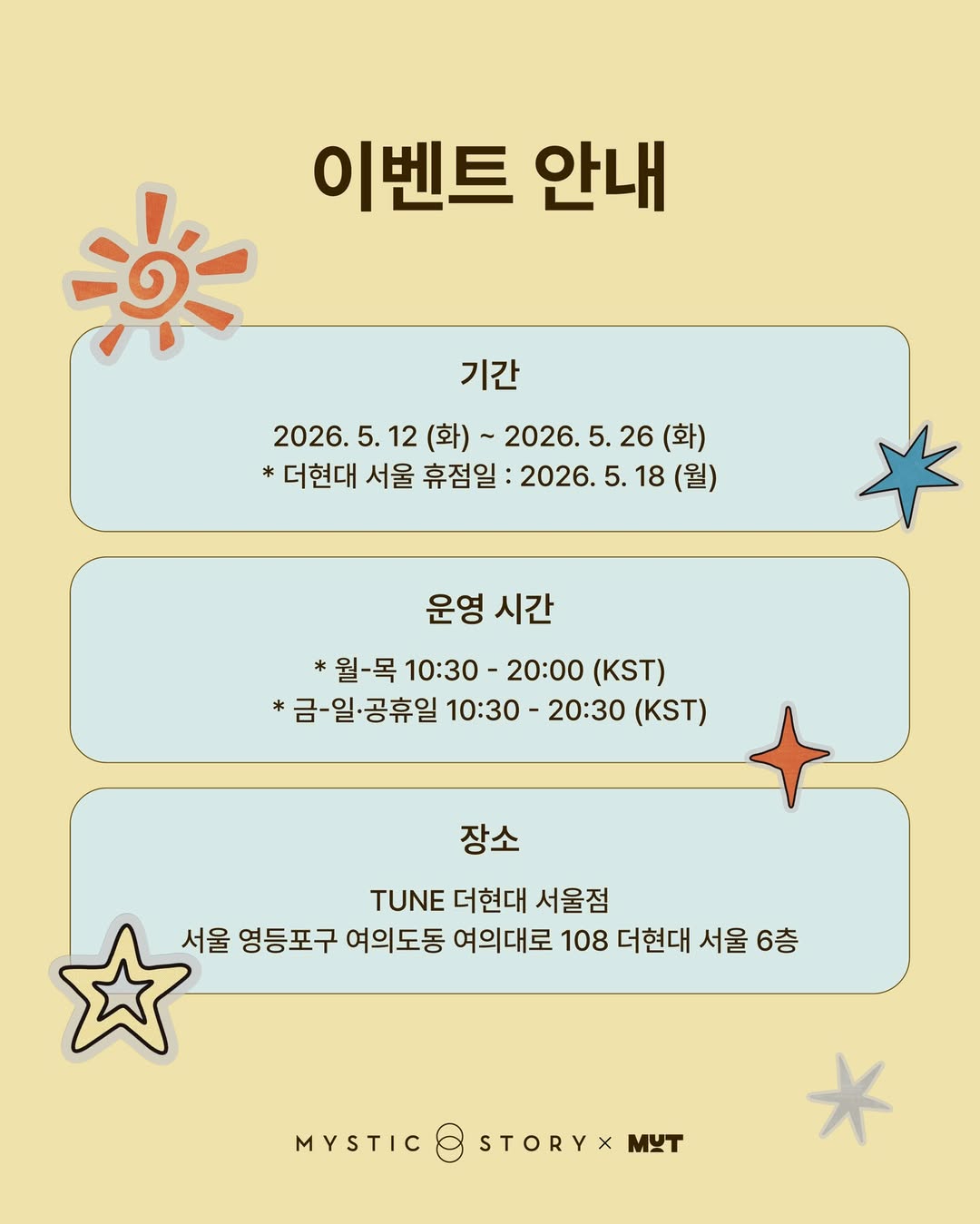 이벤트 안내

기간

2026. 5. 12 (화) ~ 2026. 5. 26 (화)
* 더현대 서울 휴점일 : 2026. 5. 18 (월)

운영 시간

* 월-목 10:30 - 20:00 (KST)
* 금-일·공휴일 10:30 - 20:30 (KST)

장소

TUNE 더현대 서울점
서울 영등포구 여의도동 여의대로 108 더현대 서울 6층

MYSTIC STORY × MUT